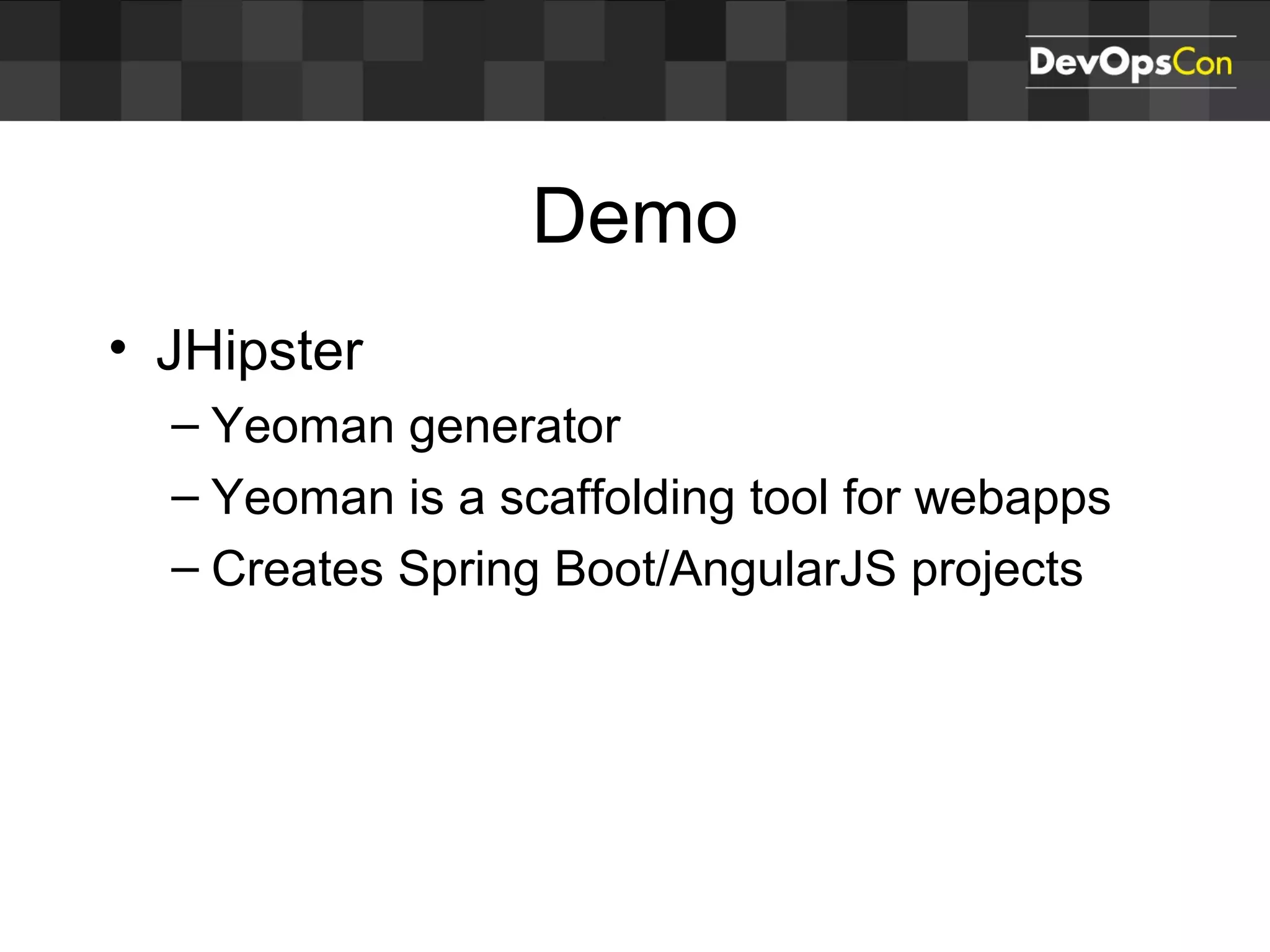 DevOpsCon

Demo

• JHipster
– Yeoman generator
– Yeoman is a scaffolding tool for webapps
– Creates Spring Boot/AngularJS projects